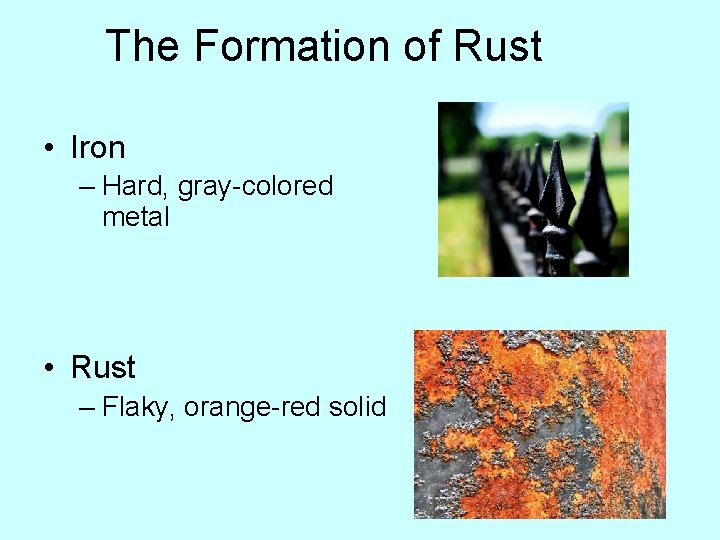 The Formation of Rust

• Iron
– Hard, gray-colored metal

• Rust
– Flaky, orange-red solid